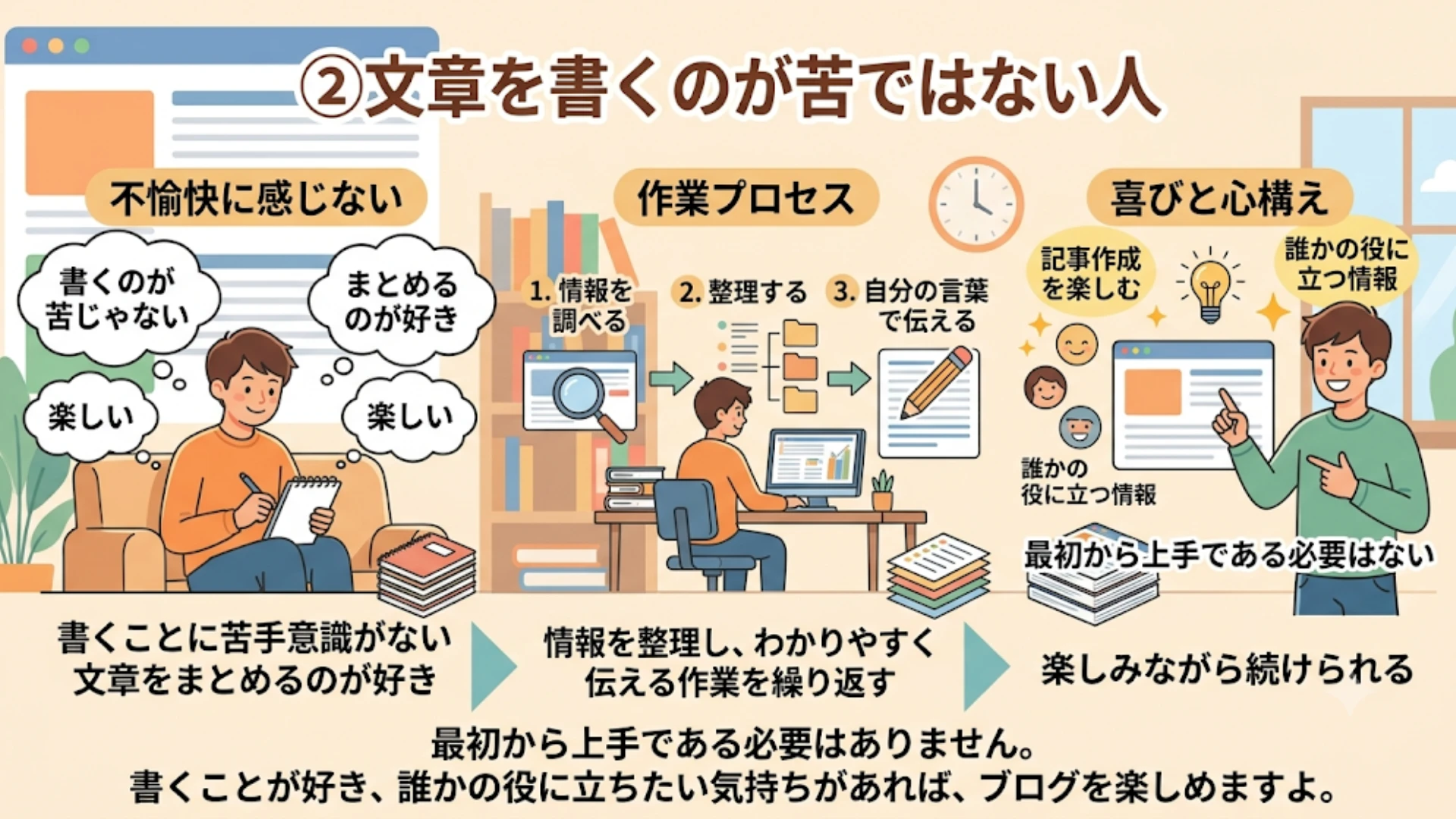 ②文章を書くのが苦ではない人

不愉快に感じない

書くのが苦じゃない

まとめるのが好き

楽しい

楽しい

作業プロセス

1. 情報を調べる

2. 整理する

3. 自分の言葉で伝える

喜びと心構え

記事作成を楽しむ

誰かの役に立つ情報

誰かの役に立つ情報

最初から上手である必要はない

書くことに苦手意識がない
文章をまとめるのが好き

情報を整理し、わかりやすく
伝える作業を繰り返す

楽しみながら続けられる

最初から上手である必要はありません。
書くことが好き、誰かの役に立ちたい気持ちがあれば、ブログを楽しめますよ。